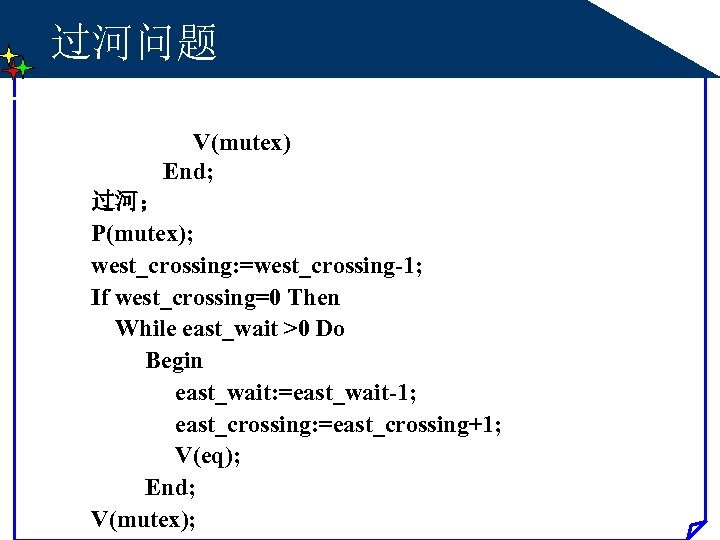 过河问题

V(mutex)
End;
过河；
P(mutex);
west_crossing:=west_crossing-1;
If west_crossing=0 Then
While east_wait >0 Do
Begin
east_wait:=east_wait-1;
east_crossing:=east_crossing+1;
V(eq);
End;
V(mutex);